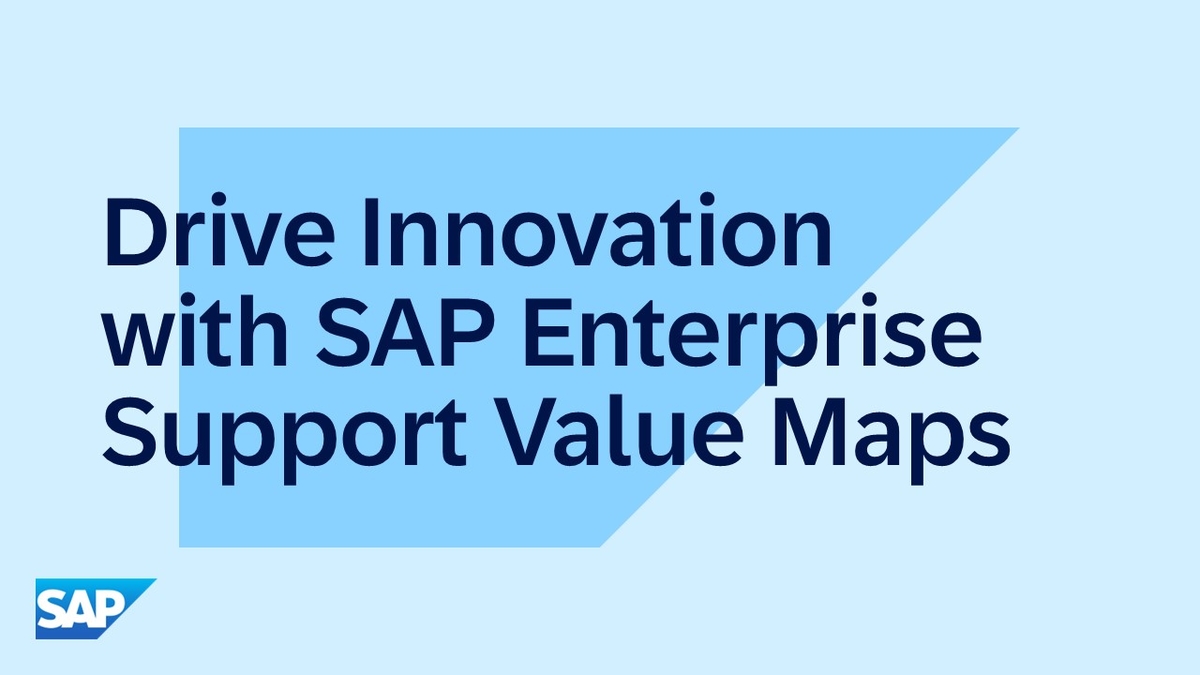 Drive Innovation with SAP Enterprise Support Value Maps

SAP